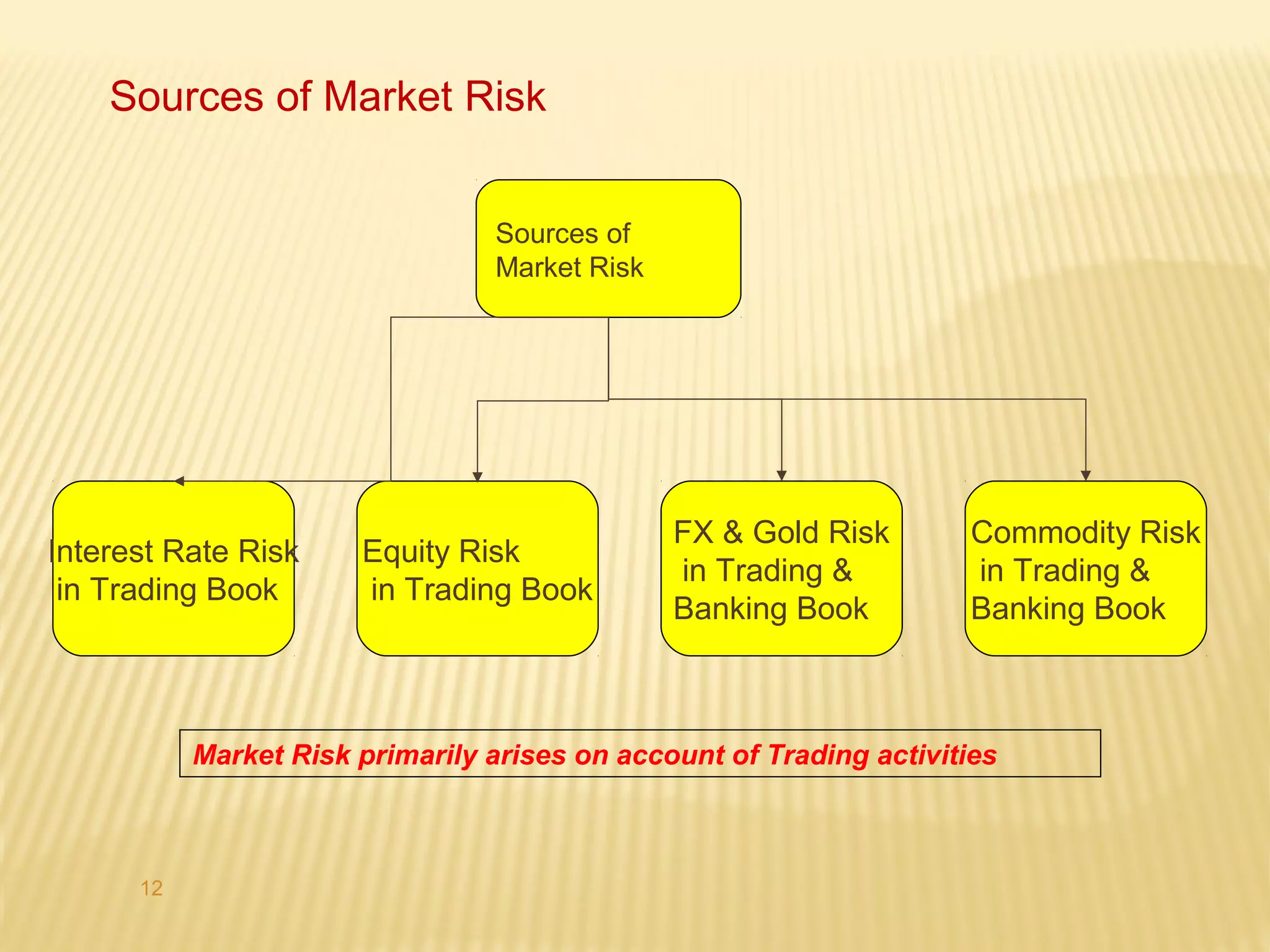 Sources of Market Risk

Sources of Market Risk

Interest Rate Risk in Trading Book

Equity Risk in Trading Book

FX & Gold Risk in Trading & Banking Book

Commodity Risk in Trading & Banking Book

Market Risk primarily arises on account of Trading activities

12